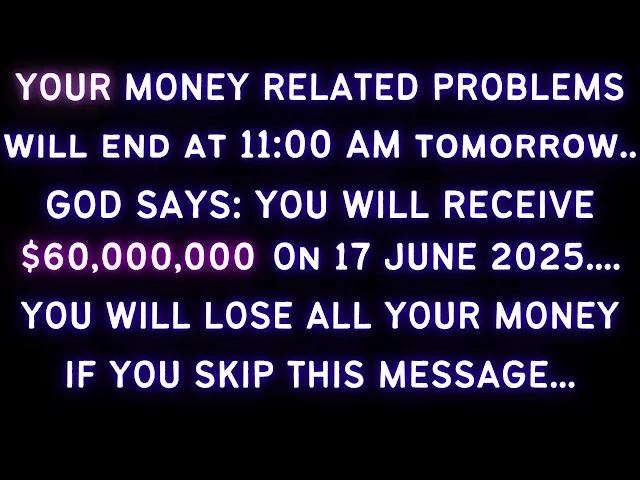 YOUR MONEY RELATED PROBLEMS WILL END AT 11:00 AM TOMORROW.. GOD SAYS: YOU WILL RECEIVE \$60,000,000 ON 17 JUNE 2025.... YOU WILL LOSE ALL YOUR MONEY IF YOU SKIP THIS MESSAGE...